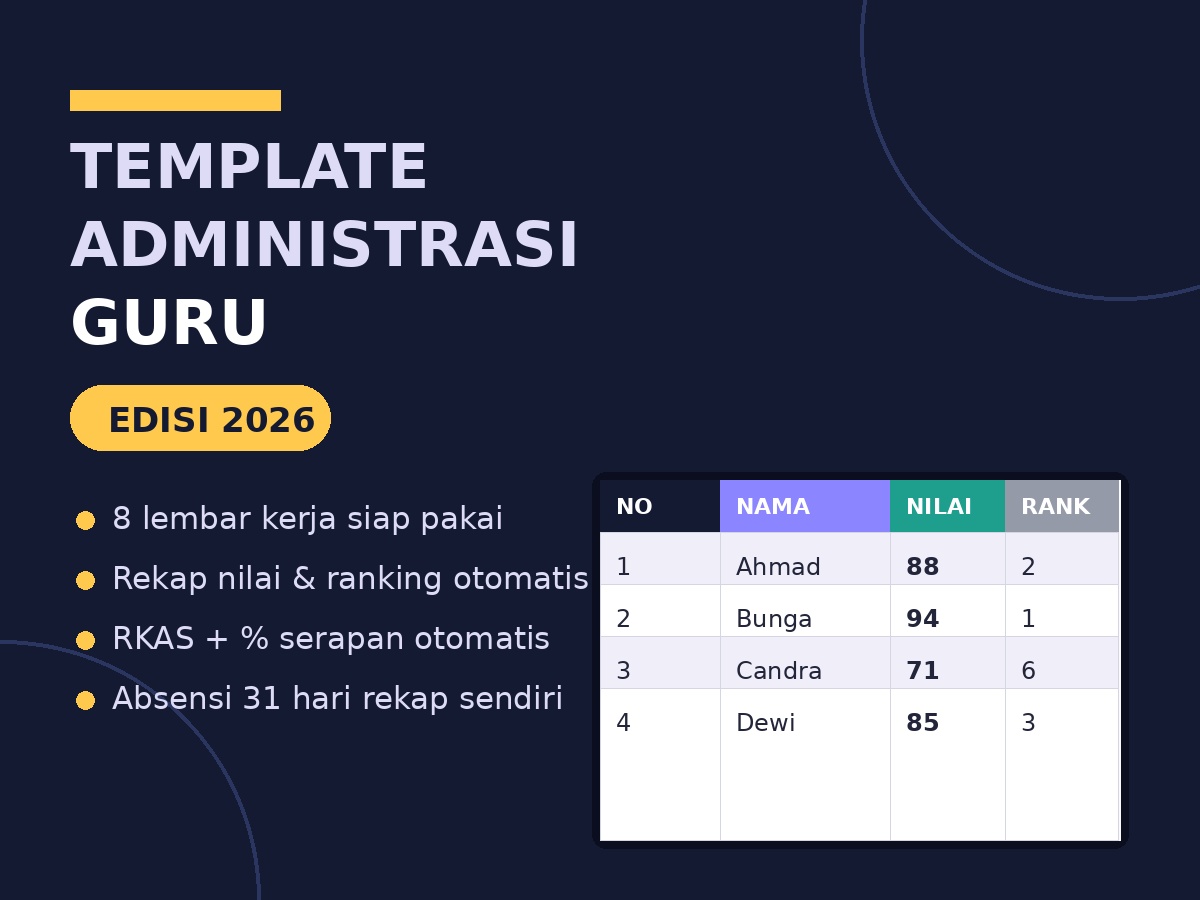 TEMPLATE ADMINISTRASI GURU

EDISI 2026

8 lembar kerja siap pakai
Rekap nilai & ranking otomatis
RKAS + % serapan otomatis
Absensi 31 hari rekap sendiri

| NO | NAMA | NILAI | RANK |
|---|---|---|---|
| 1 | Ahmad | 88 | 2 |
| 2 | Bunga | 94 | 1 |
| 3 | Candra | 71 | 6 |
| 4 | Dewi | 85 | 3 |